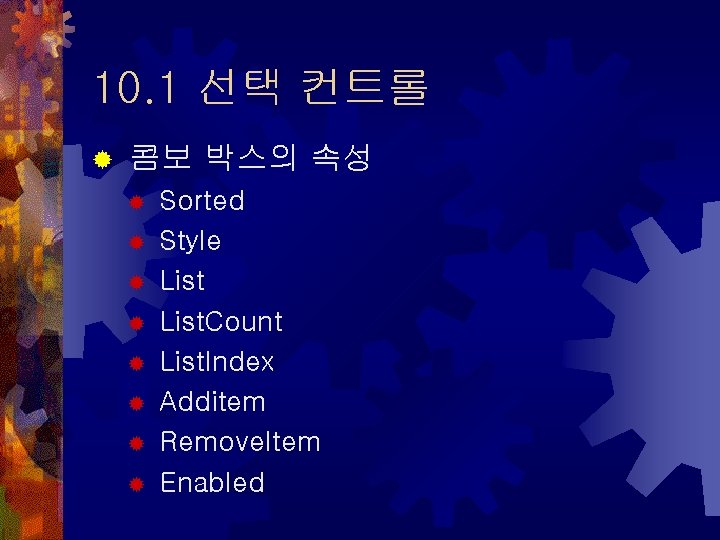 10.1 선택 컨트롤

콤보 박스의 속성

Sorted

Style

List

ListCount

ListIndex

Additem

RemoveItem

Enabled